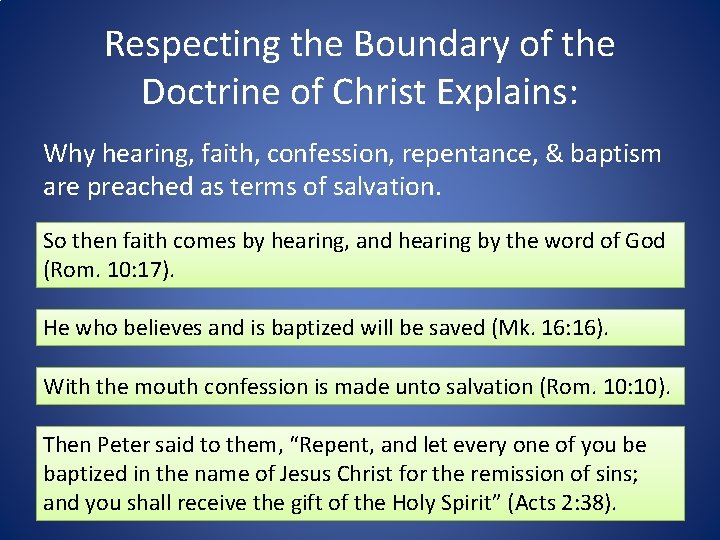 Respecting the Boundary of the Doctrine of Christ Explains:

Why hearing, faith, confession, repentance, & baptism are preached as terms of salvation.

So then faith comes by hearing, and hearing by the word of God (Rom. 10:17).

He who believes and is baptized will be saved (Mk. 16:16).

With the mouth confession is made unto salvation (Rom. 10:10).

Then Peter said to them, "Repent, and let every one of you be baptized in the name of Jesus Christ for the remission of sins; and you shall receive the gift of the Holy Spirit" (Acts 2:38).